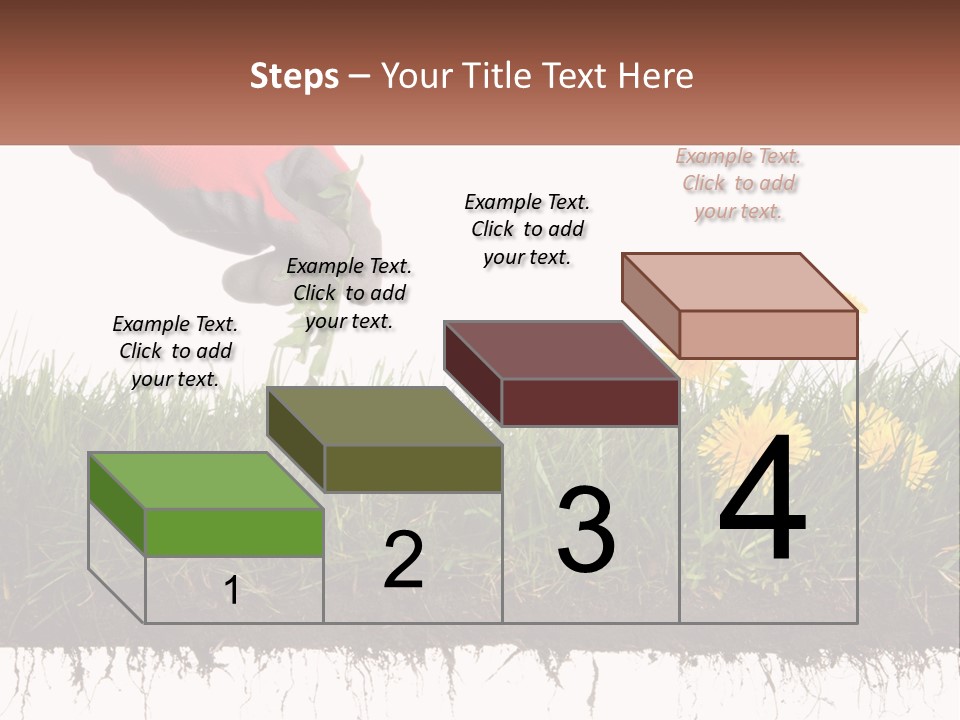 Steps – Your Title Text Here

Example Text. Click to add your text.

Example Text. Click to add your text.

Example Text. Click to add your text.

Example Text. Click to add your text.

1

2

3

4